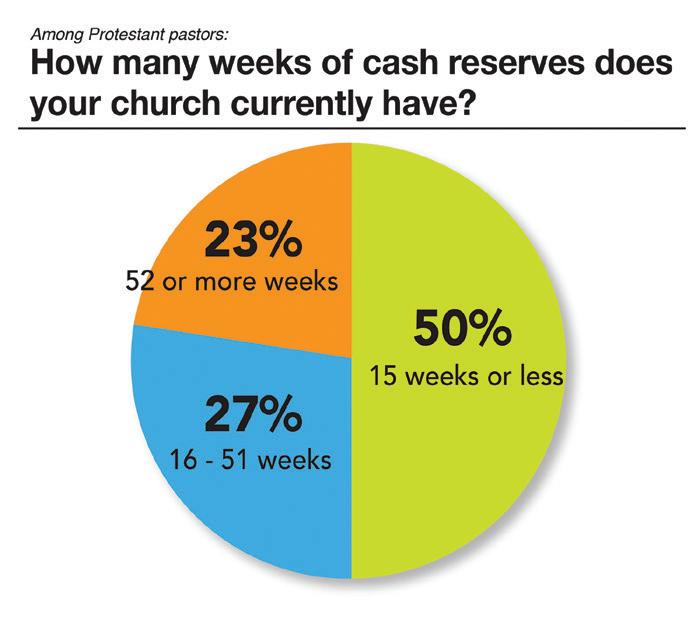 Among Protestant pastors:

How many weeks of cash reserves does your church currently have?

23%
52 or more weeks

50%
15 weeks or less

27%
16 - 51 weeks